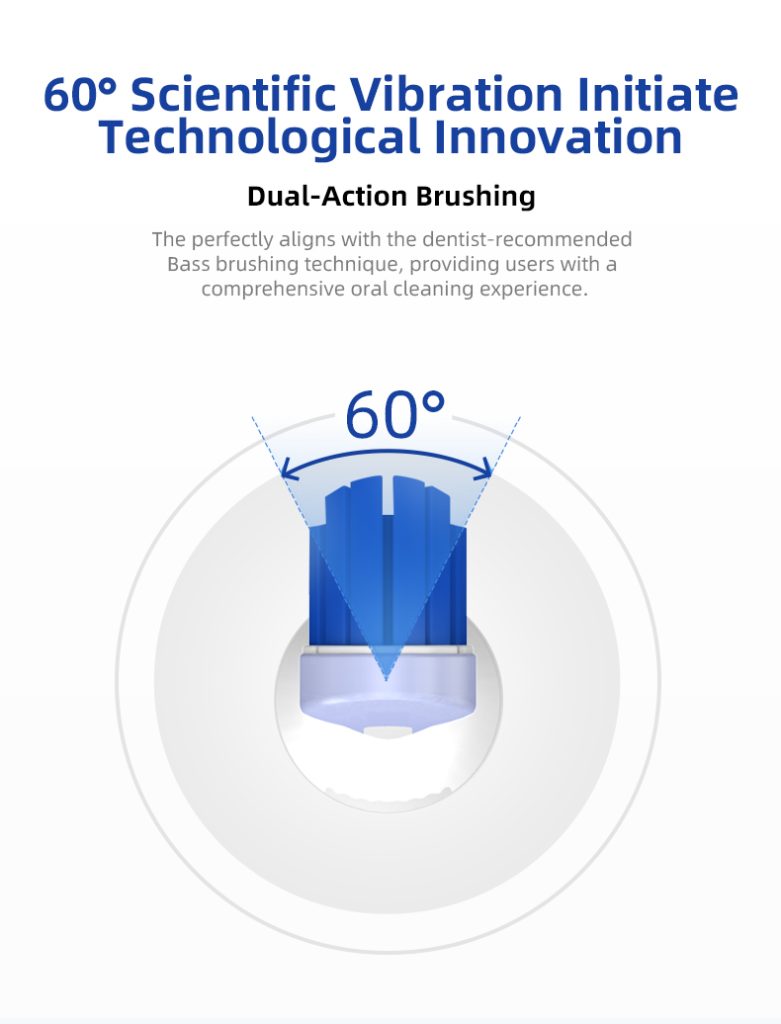 60° Scientific Vibration Initiate Technological Innovation

Dual-Action Brushing

The perfectly aligns with the dentist-recommended Bass brushing technique, providing users with a comprehensive oral cleaning experience.

60°